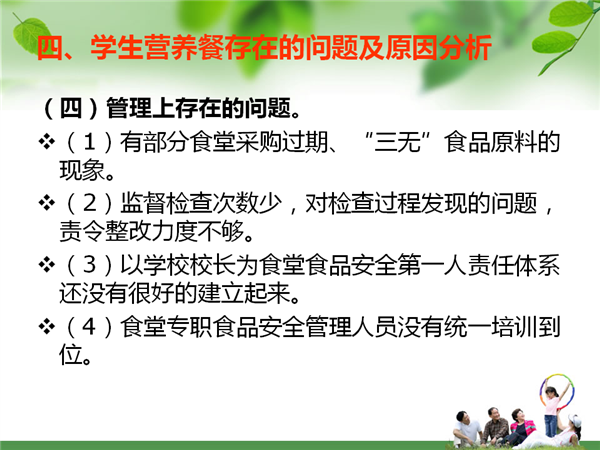 四、学生营养餐存在的问题及原因分析

（四）管理上存在的问题。

❖（1）有部分食堂采购过期、“三无”食品原料的现象。

❖（2）监督检查次数少，对检查过程发现的问题，责令整改力度不够。

❖（3）以学校校长为食堂食品安全第一人责任体系还没有很好的建立起来。

❖（4）食堂专职食品安全管理人员没有统一培训到位。